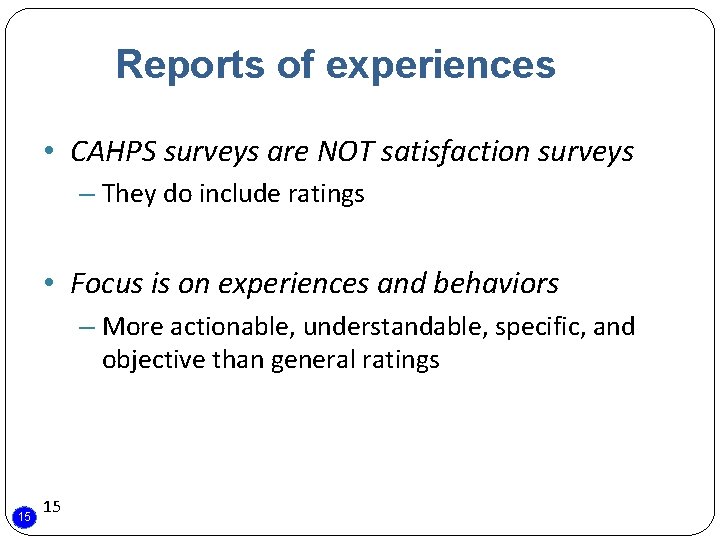 Reports of experiences

• CAHPS surveys are NOT satisfaction surveys
– They do include ratings

• Focus is on experiences and behaviors
– More actionable, understandable, specific, and objective than general ratings

15

15